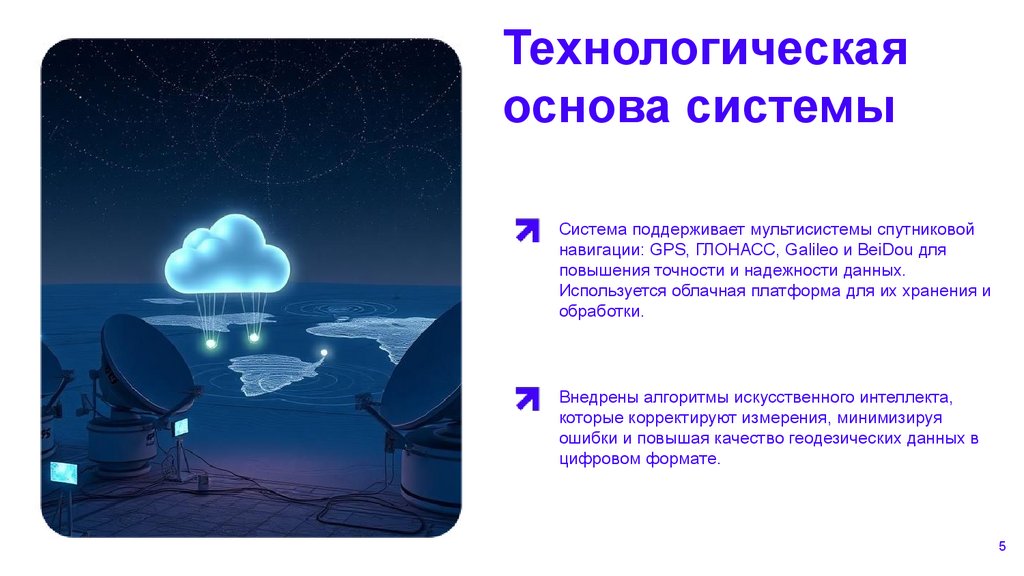 Технологическая основа системы

Система поддерживает мультисистемы спутниковой навигации: GPS, ГЛОНАСС, Galileo и BeiDou для повышения точности и надежности данных. Используется облачная платформа для их хранения и обработки.

Внедрены алгоритмы искусственного интеллекта, которые корректируют измерения, минимизируя ошибки и повышая качество геодезических данных в цифровом формате.

5